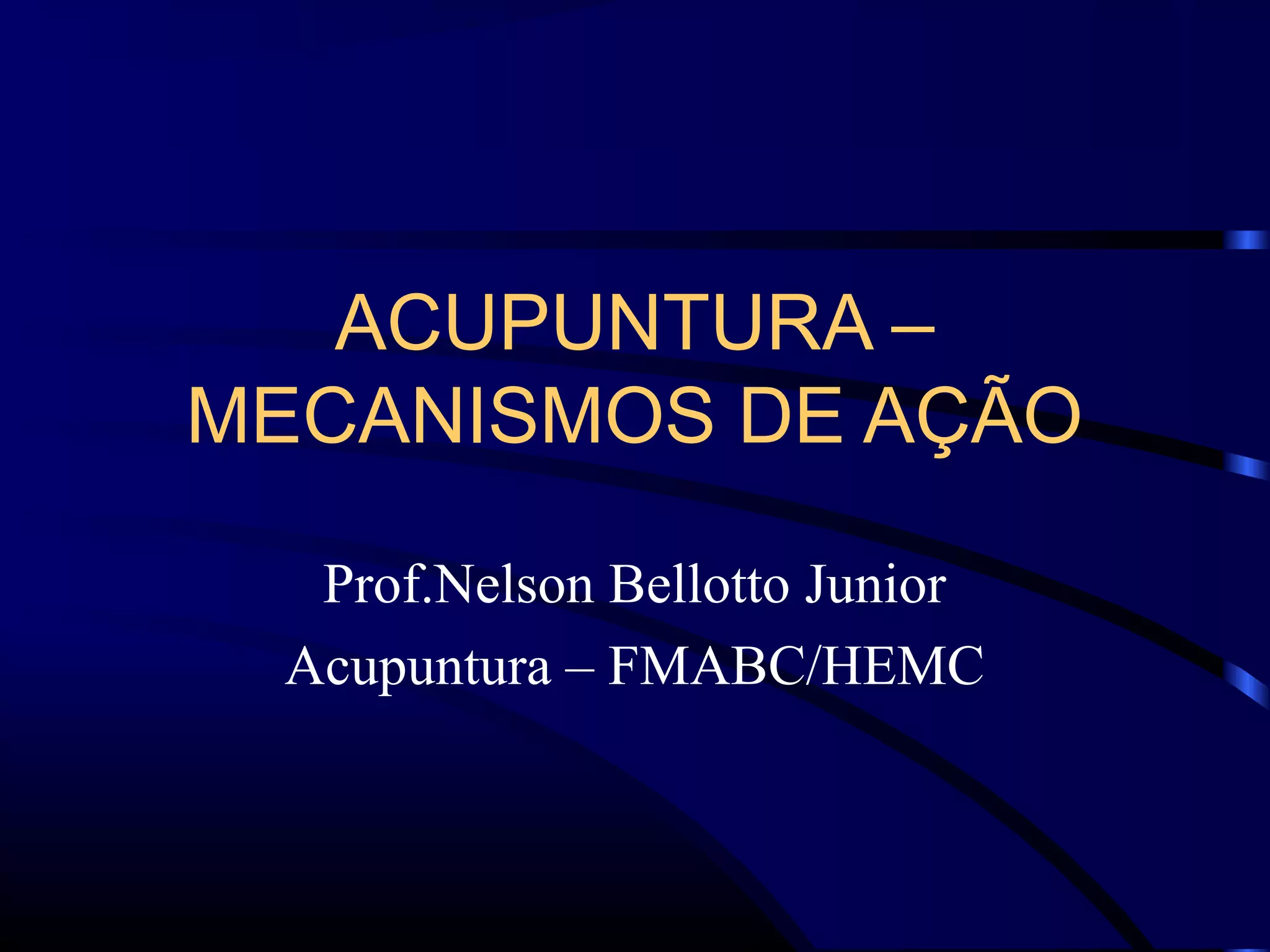 ACUPUNTURA – MECANISMOS DE AÇÃO

Prof.Nelson Bellotto Junior

Acupuntura – FMABC/HEMC